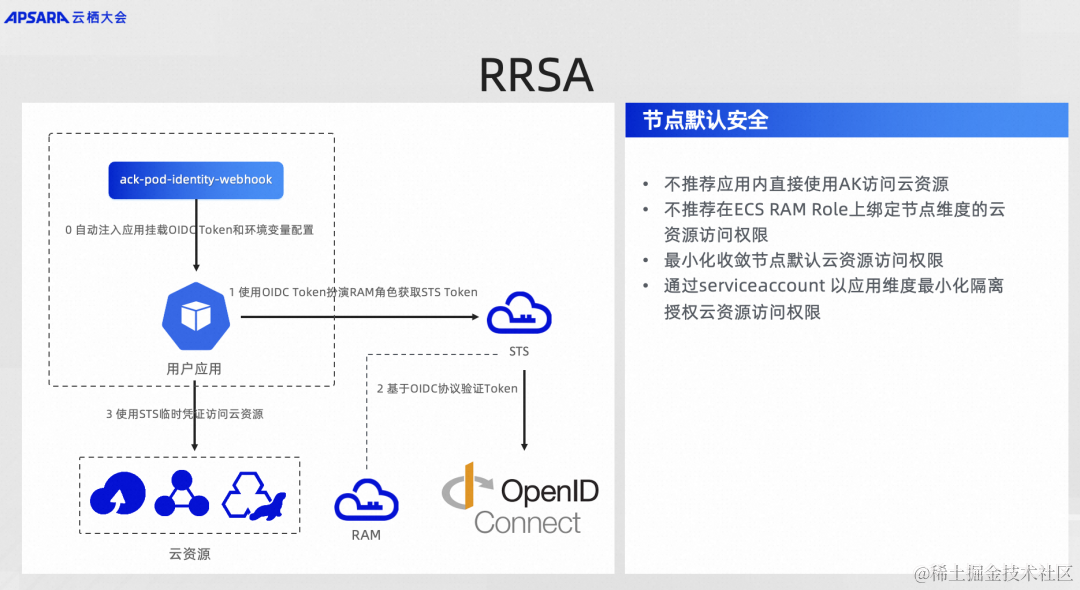 APSARA 云栖大会

RRSA

ack-pod-identity-webhook

0 自动注入应用挂载OIDC Token和环境变量配置

1 使用OIDC Token扮演RAM角色获取STS Token

用户应用

STS

2 基于OIDC协议验证Token

3 使用STS临时凭证访问云资源

云资源

RAM

OpenID Connect

节点默认安全

• 不推荐应用内直接使用AK访问云资源
• 不推荐在ECS RAM Role上绑定节点维度的云资源访问权限
• 最小化收敛节点默认云资源访问权限
• 通过serviceaccount 以应用维度最小化隔离授权云资源访问权限

@稀土掘金技术社区